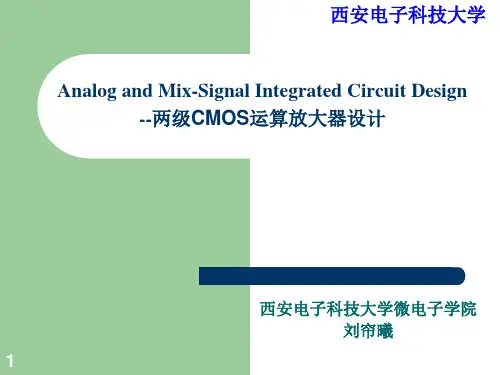 西安电子科技大学

Analog and Mix-Signal Integrated Circuit Design
--两级CMOS运算放大器设计

西安电子科技大学微电子学院
刘帘曦

1